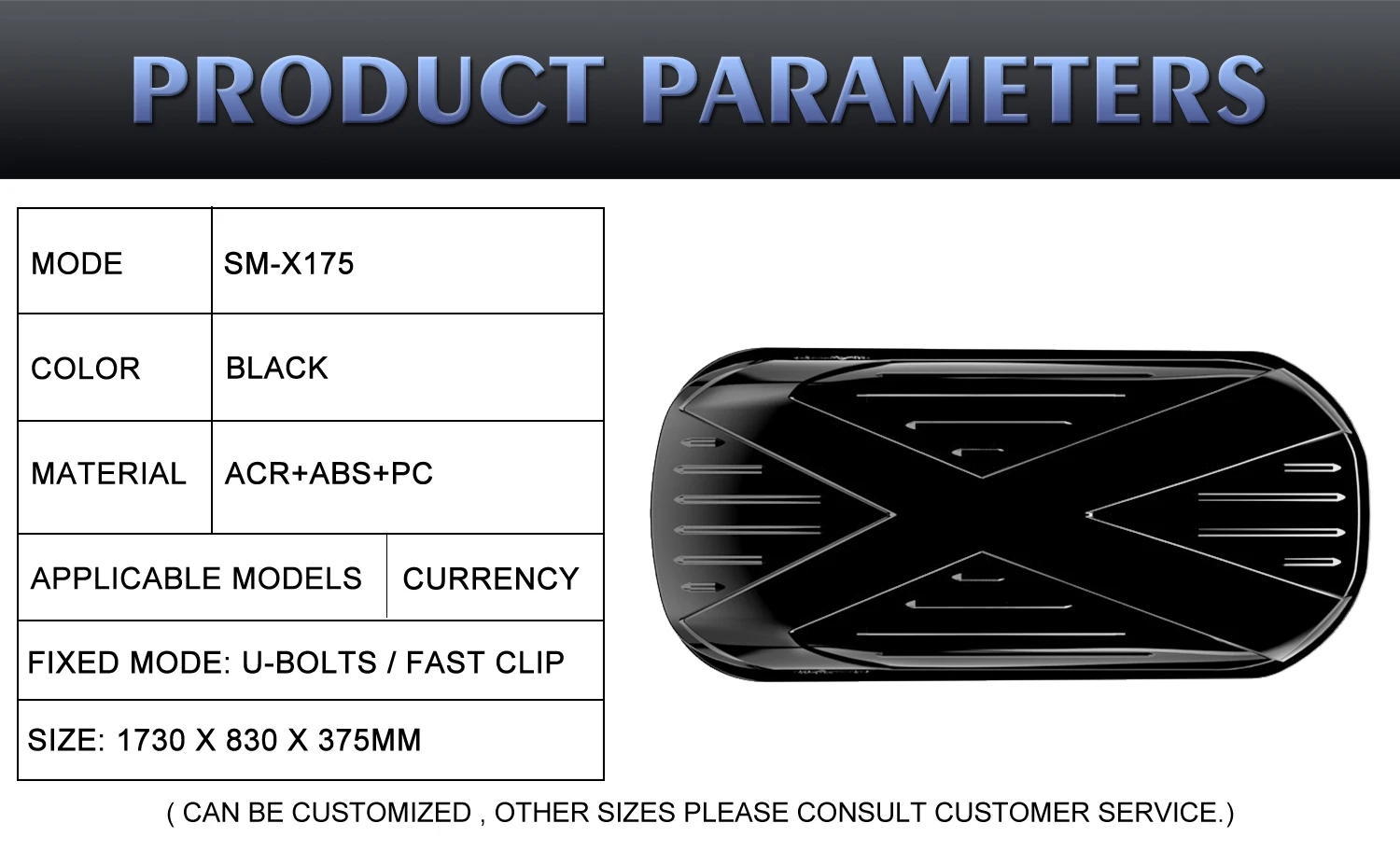 PRODUCT PARAMETERS

| MODE | SM-X175 |
|---|---|
| COLOR | BLACK |
| MATERIAL | ACR+ABS+PC |
| APPLICABLE MODELS | CURRENCY |
| FIXED MODE: U-BOLTS / FAST CLIP | |
| SIZE: 1730 X 830 X 375MM | |

( CAN BE CUSTOMIZED , OTHER SIZES PLEASE CONSULT CUSTOMER SERVICE.)